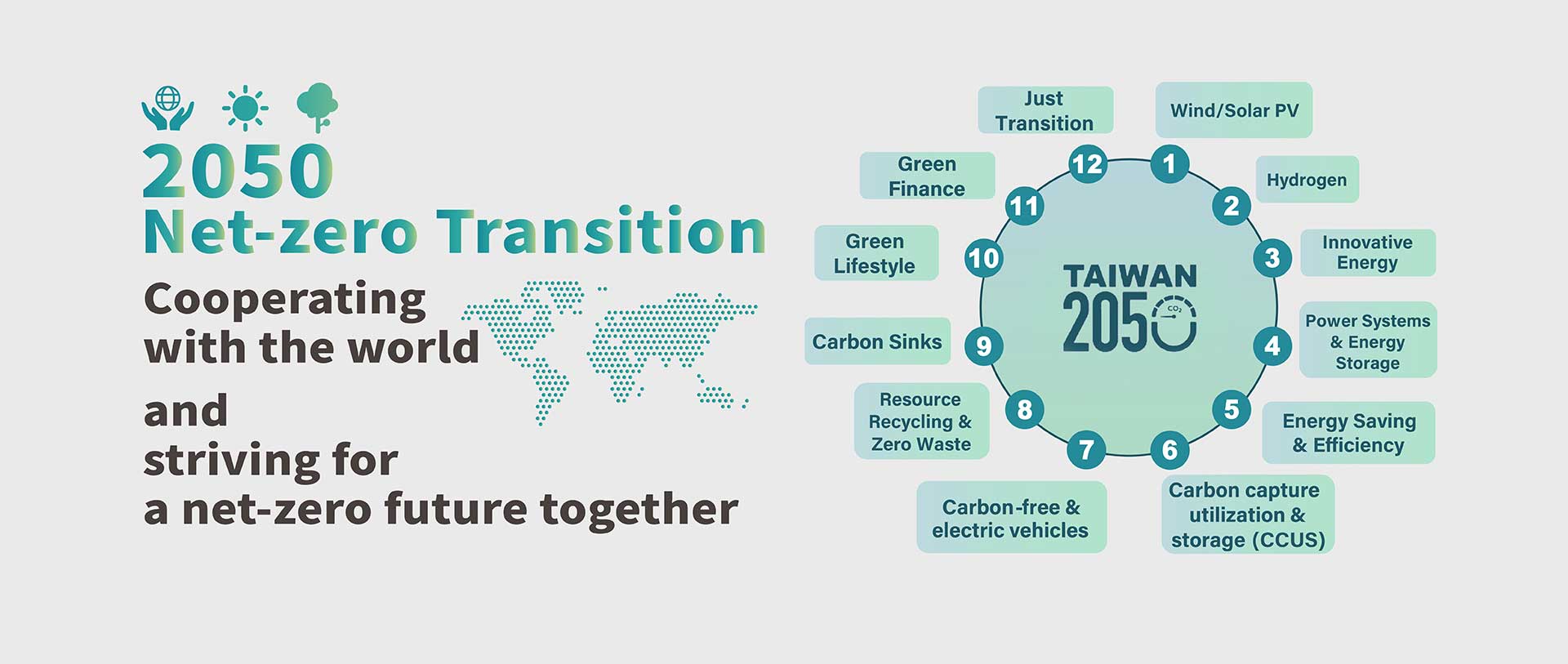 2050
Net-zero Transition
Cooperating with the world

and
striving for
a net-zero future together

TAIWAN
2050
$CO_2$

1 Wind/Solar PV
2 Hydrogen
3 Innovative Energy
4 Power Systems & Energy Storage
5 Energy Saving & Efficiency
6 Carbon capture utilization & storage (CCUS)
7 Carbon-free & electric vehicles
8 Resource Recycling & Zero Waste
9 Carbon Sinks
10 Green Lifestyle
11 Green Finance
12 Just Transition